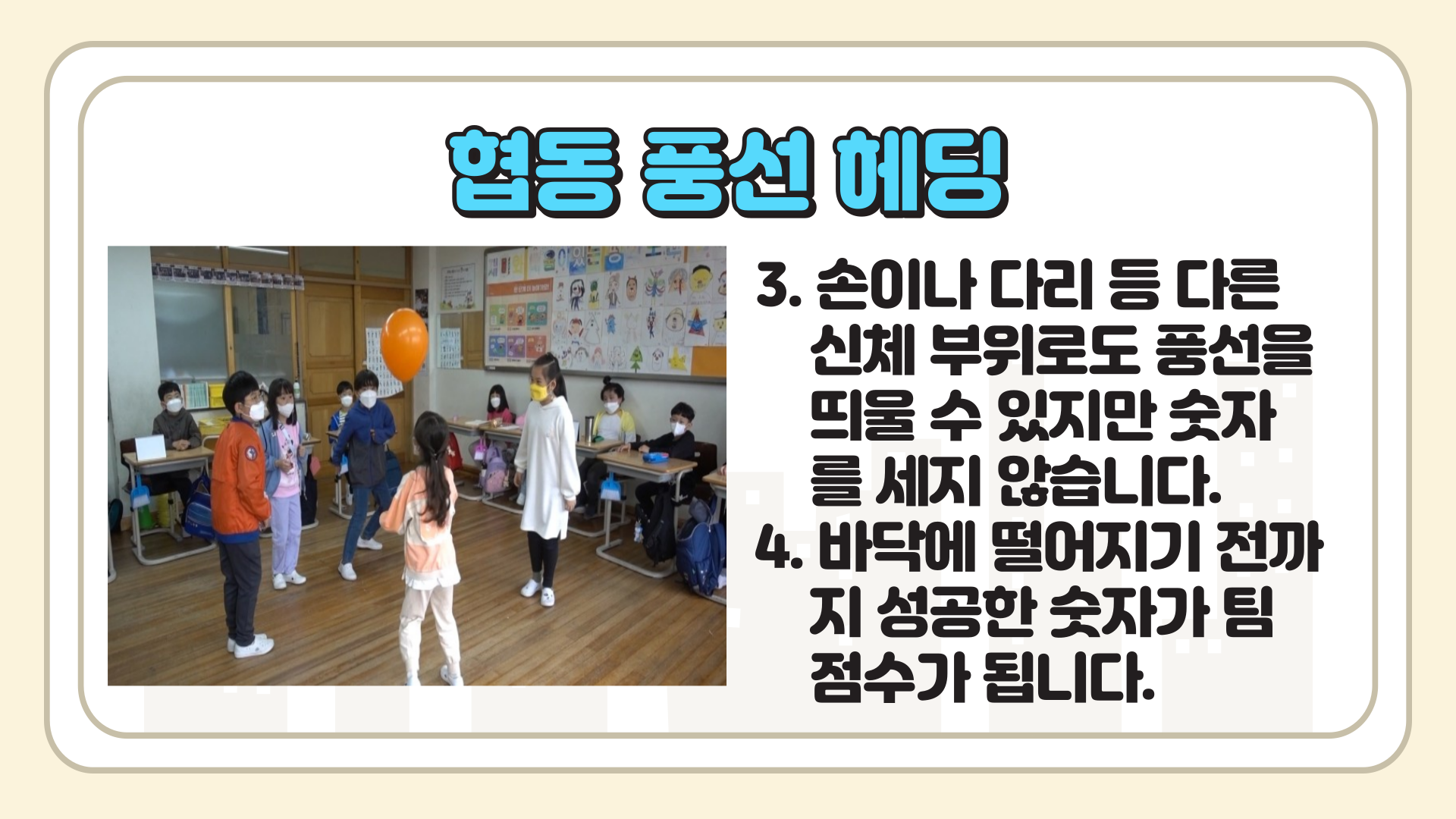 협동 풍선 헤딩

3. 손이나 다리 등 다른 신체 부위로도 풍선을 띄울 수 있지만 숫자를 세지 않습니다.
4. 바닥에 떨어지기 전까지 성공한 숫자가 팀 점수가 됩니다.